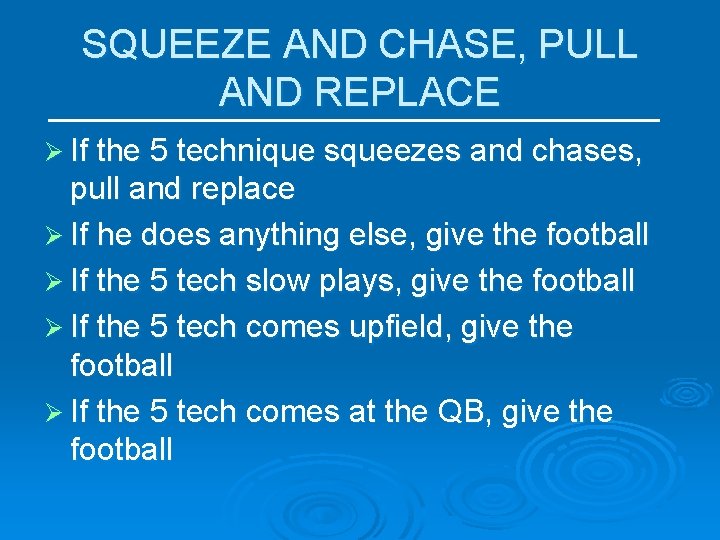 SQUEEZE AND CHASE, PULL AND REPLACE

➢ If the 5 technique squeezes and chases, pull and replace

➢ If he does anything else, give the football

➢ If the 5 tech slow plays, give the football

➢ If the 5 tech comes upfield, give the football

➢ If the 5 tech comes at the QB, give the football